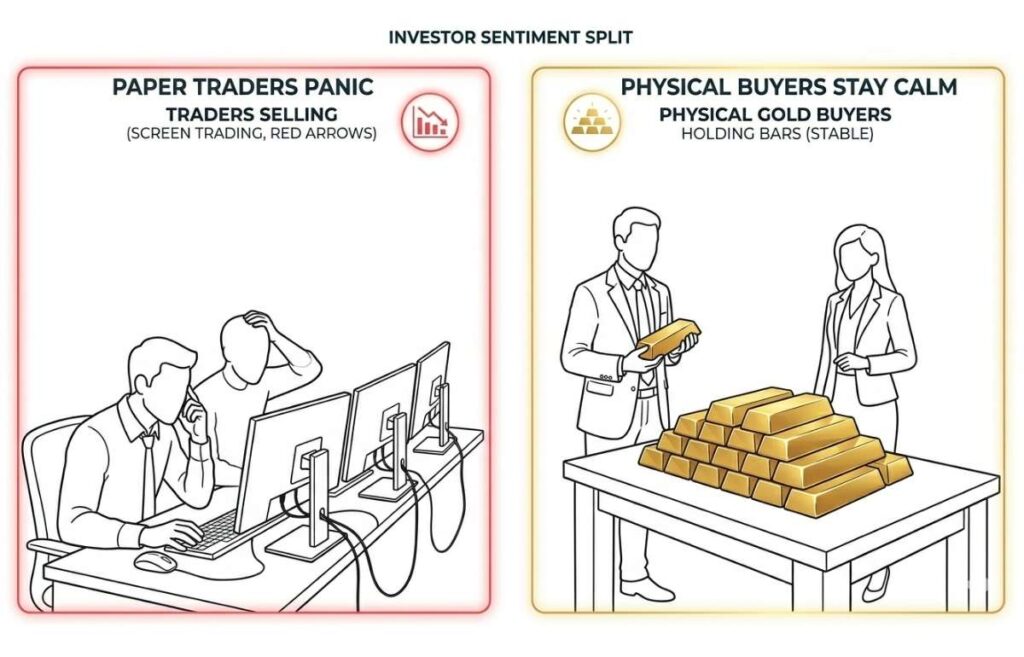 INVESTOR SENTIMENT SPLIT

PAPER TRADERS PANIC
TRADERS SELLING
(SCREEN TRADING, RED ARROWS)

PHYSICAL BUYERS STAY CALM
PHYSICAL GOLD BUYERS
HOLDING BARS (STABLE)